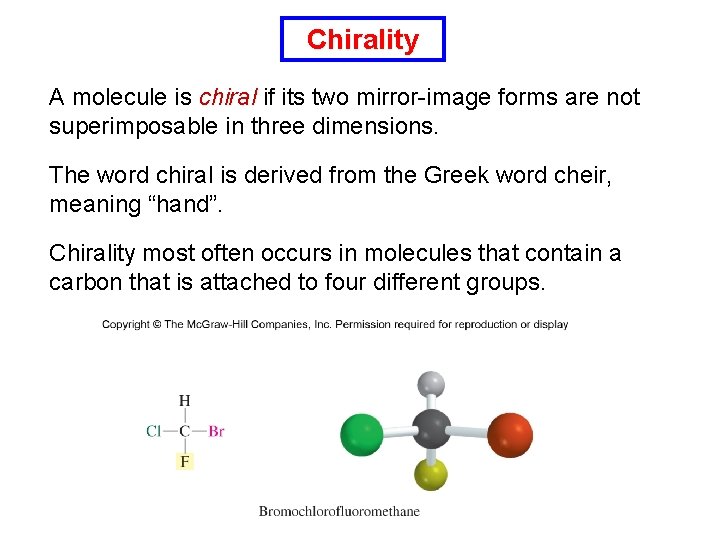 Chirality

A molecule is chiral if its two mirror-image forms are not superimposable in three dimensions.

The word chiral is derived from the Greek word cheir, meaning “hand”.

Chirality most often occurs in molecules that contain a carbon that is attached to four different groups.

Copyright © The McGraw-Hill Companies, Inc. Permission required for reproduction or display

H
Cl—C—Br
F

Bromochlorofluoromethane